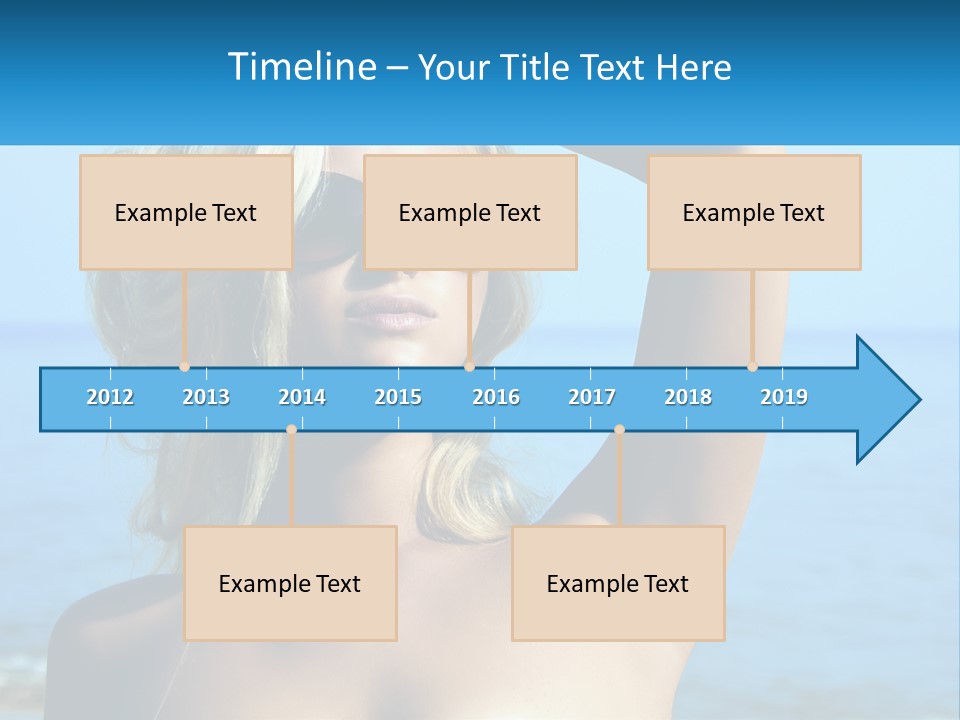 Timeline – Your Title Text Here

Example Text

Example Text

Example Text

2012 2013 2014 2015 2016 2017 2018 2019

Example Text

Example Text